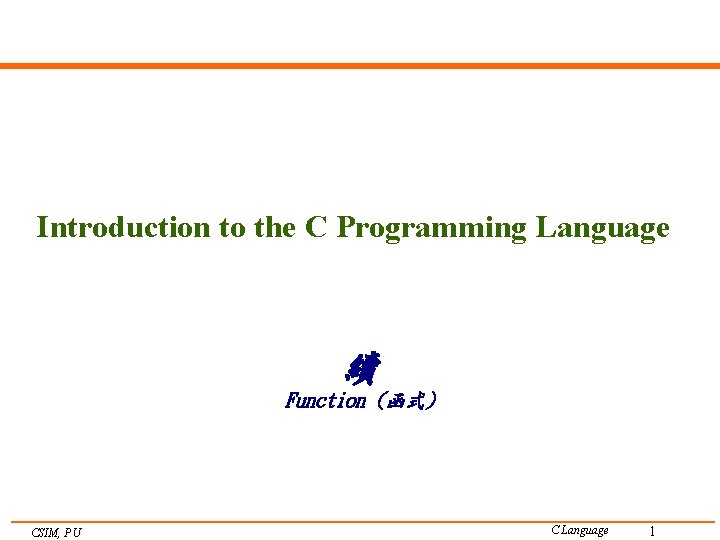 Introduction to the C Programming Language

續

Function（函式）

CSIM, PU

C Language

1